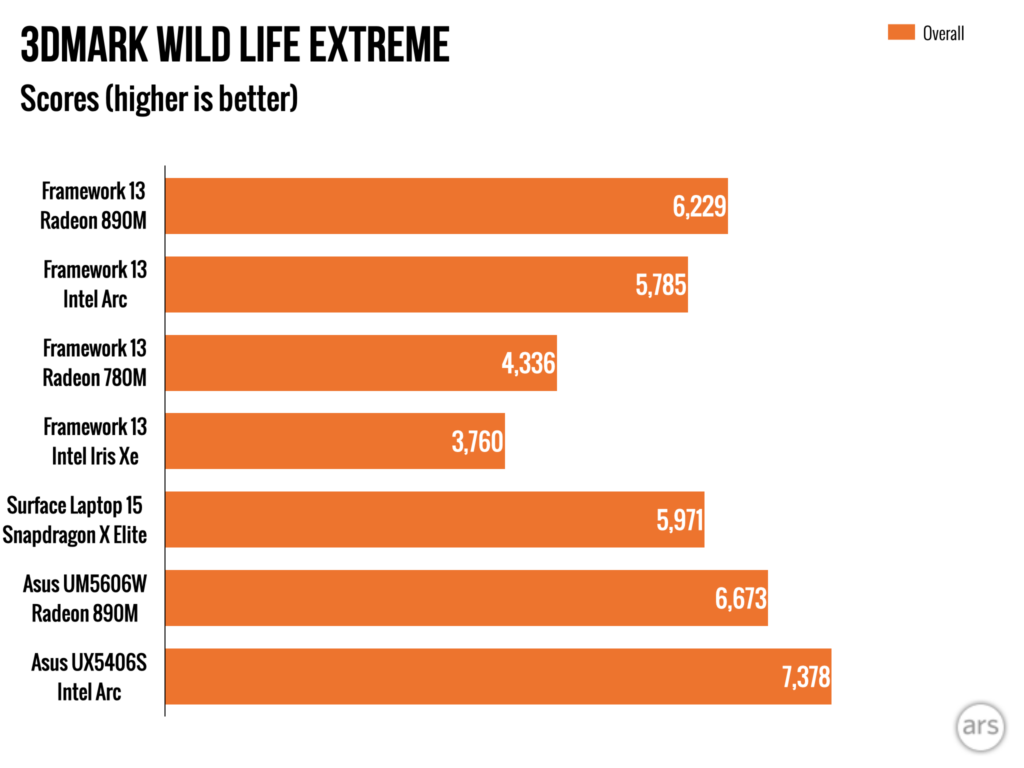 3DMARK WILD LIFE EXTREME
Scores (higher is better)

Overall

Framework 13 Radeon 890M 6,229
Framework 13 Intel Arc 5,785
Framework 13 Radeon 780M 4,336
Framework 13 Intel Iris Xe 3,760
Surface Laptop 15 Snapdragon X Elite 5,971
Asus UM5606W Radeon 890M 6,673
Asus UX5406S Intel Arc 7,378

ars